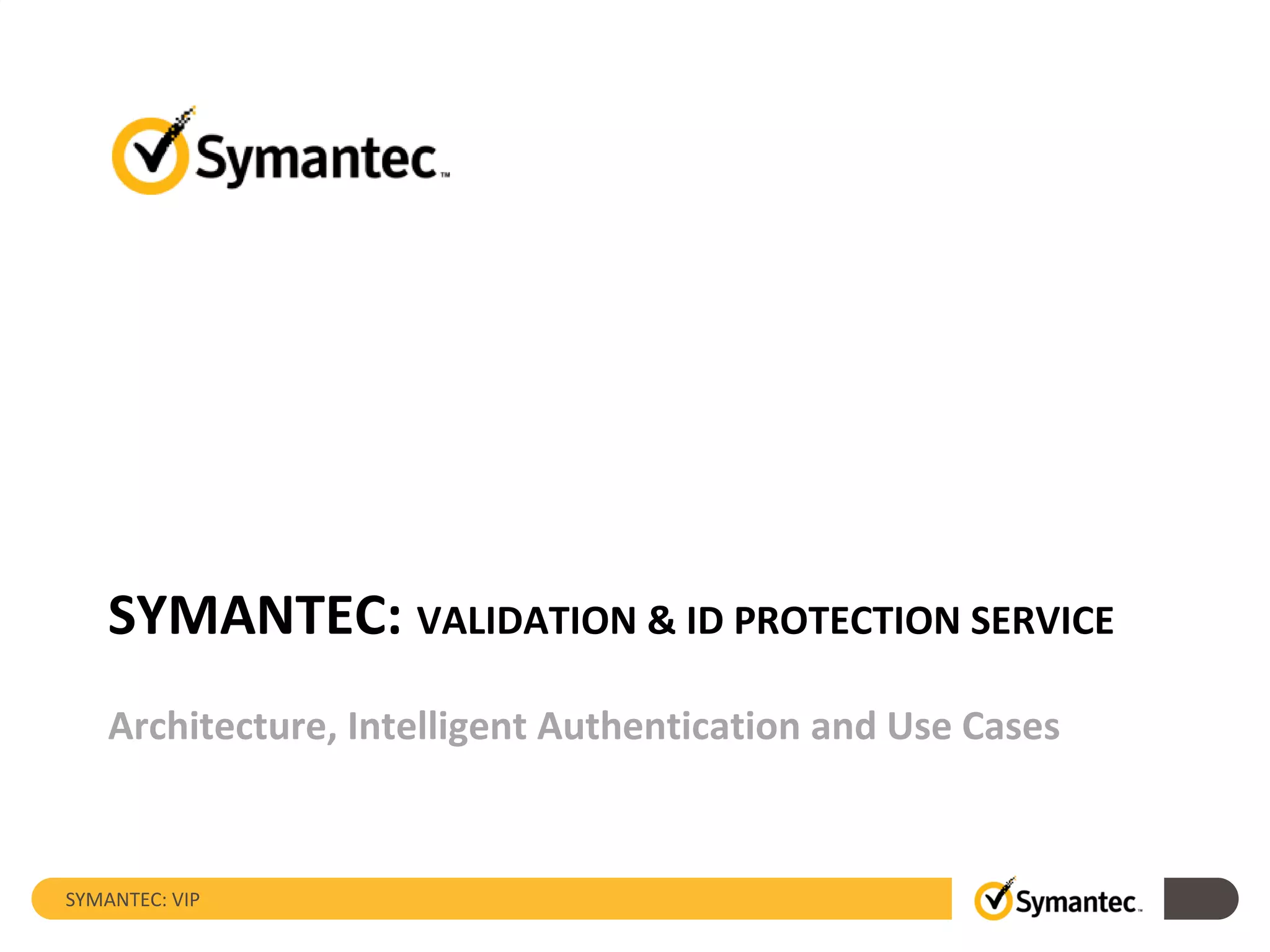 Symantec™

SYMANTEC: VALIDATION & ID PROTECTION SERVICE

Architecture, Intelligent Authentication and Use Cases

SYMANTEC: VIP

Symantec™